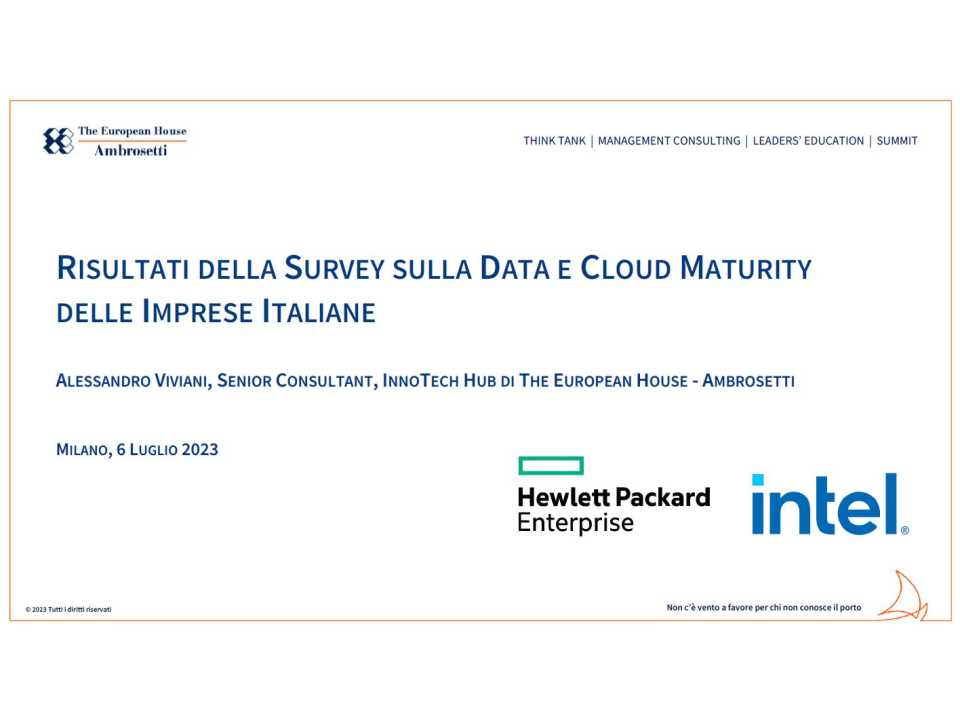 The European House
Ambrosetti

THINK TANK | MANAGEMENT CONSULTING | LEADERS' EDUCATION | SUMMIT

RISULTATI DELLA SURVEY SULLA DATA E CLOUD MATURITY DELLE IMPRESE ITALIANE

ALESSANDRO VIVIANI, SENIOR CONSULTANT, INNOTECH HUB DI THE EUROPEAN HOUSE - AMBROSETTI

MILANO, 6 LUGLIO 2023

Hewlett Packard Enterprise

intel.

© 2023 Tutti i diritti riservati

Non c'è vento a favore per chi non conosce il porto